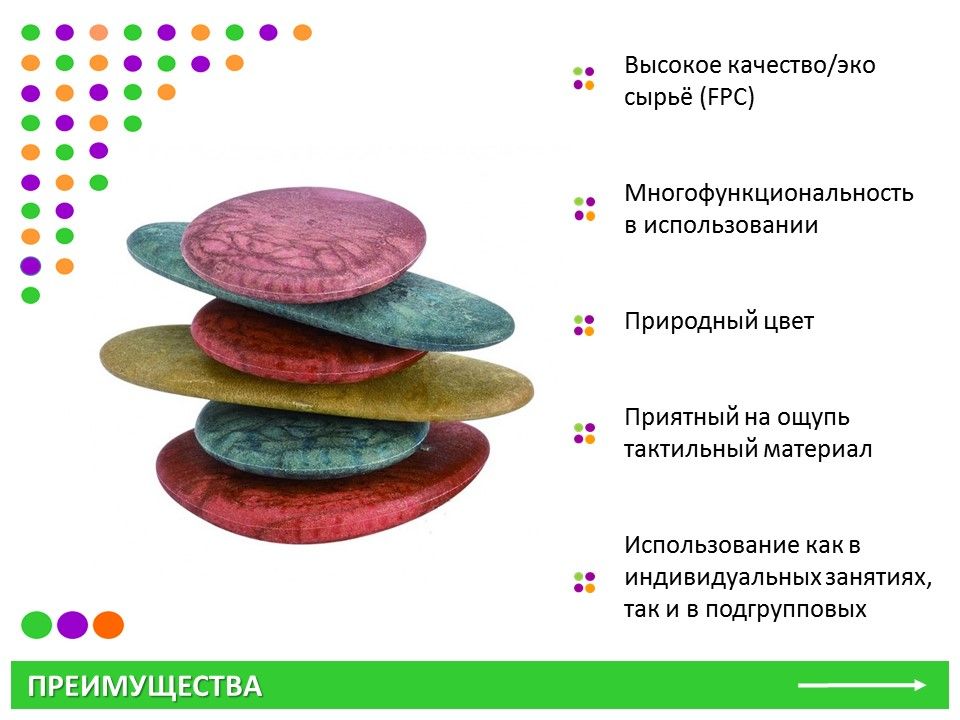 Высокое качество/эко сырьё (FPC)

Многофункциональность в использовании

Природный цвет

Приятный на ощупь тактильный материал

Использование как в индивидуальных занятиях, так и в подгрупповых

ПРЕИМУЩЕСТВА